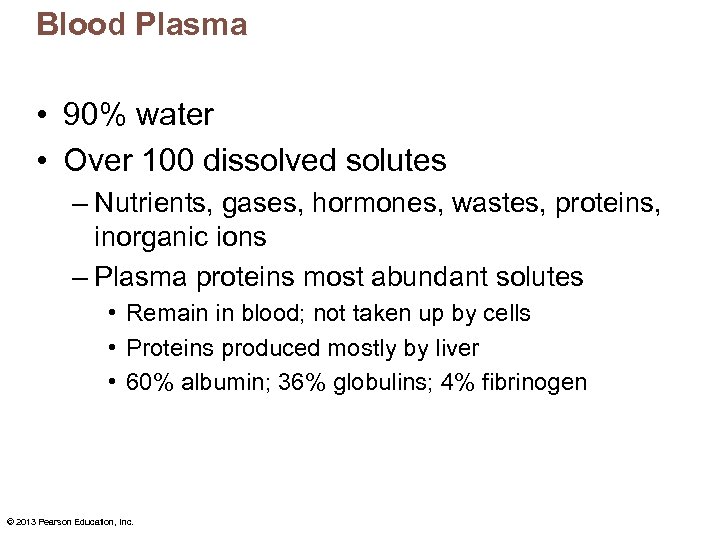 Blood Plasma

• 90% water
• Over 100 dissolved solutes
– Nutrients, gases, hormones, wastes, proteins, inorganic ions
– Plasma proteins most abundant solutes
• Remain in blood; not taken up by cells
• Proteins produced mostly by liver
• 60% albumin; 36% globulins; 4% fibrinogen

© 2013 Pearson Education, Inc.